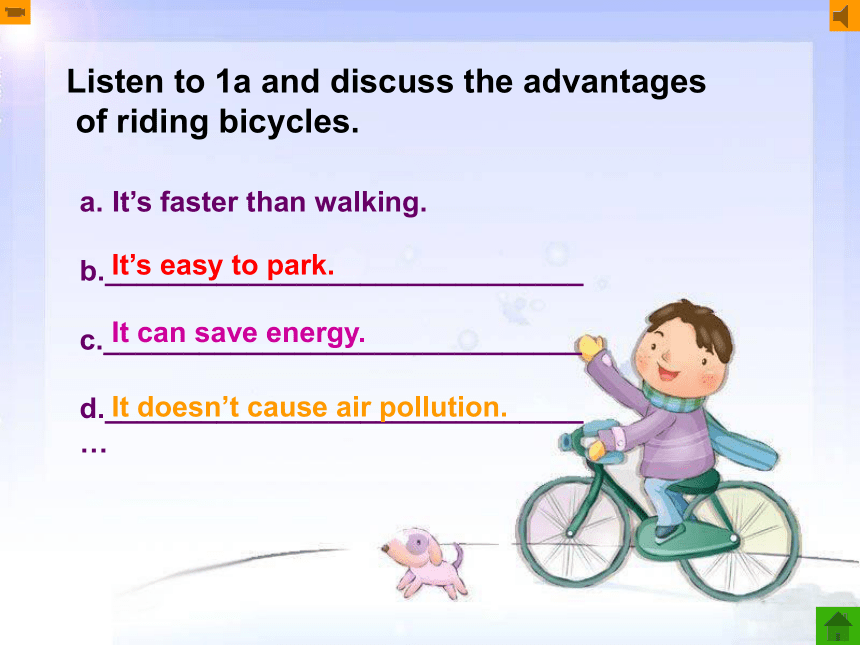 Listen to 1a and discuss the advantages of riding bicycles.

a. It’s faster than walking.

b. It’s easy to park.

c. It can save energy.

d. It doesn’t cause air pollution.

…